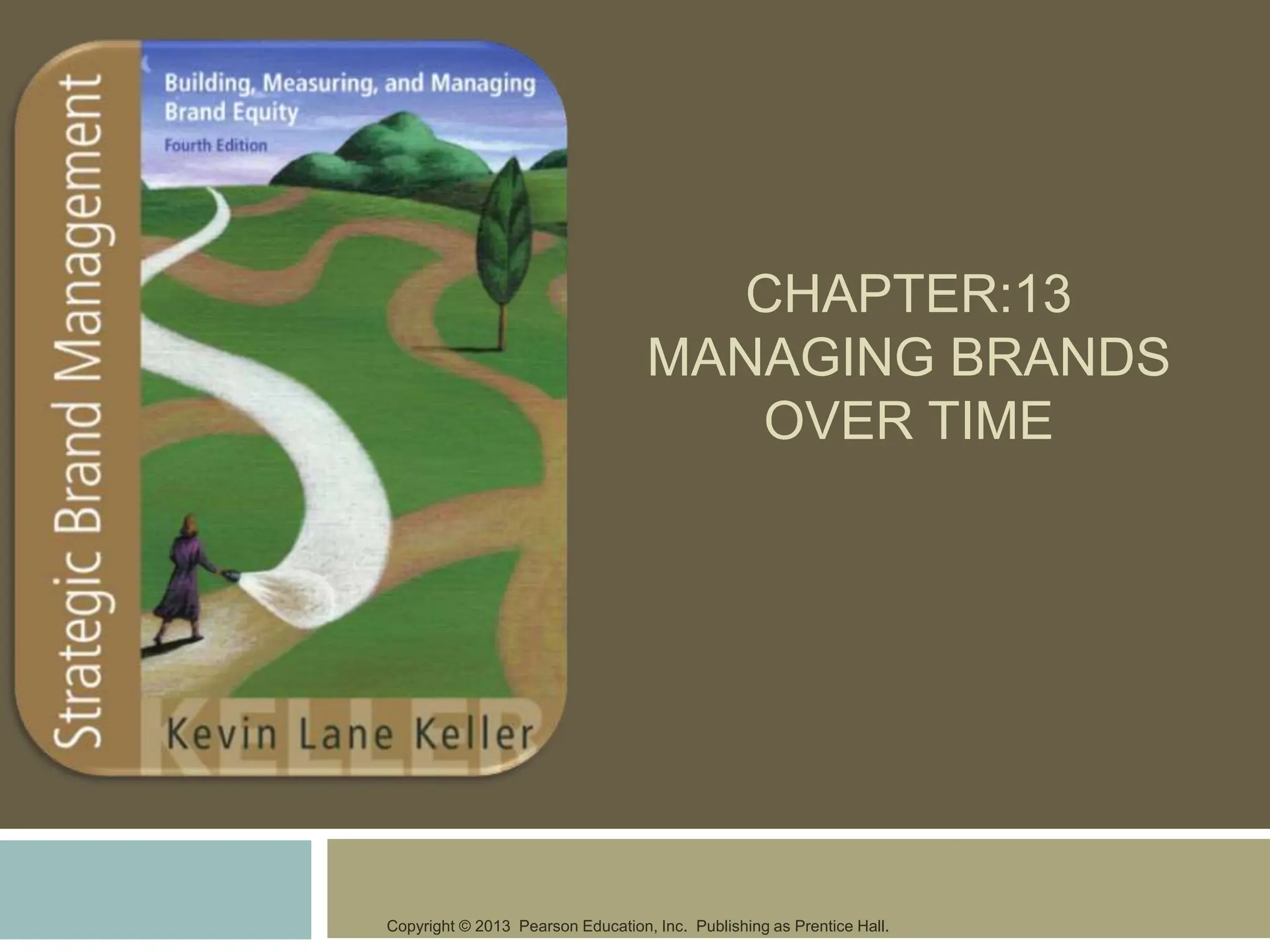 Strategic Brand Management

Building, Measuring, and Managing Brand Equity

Fourth Edition

KELLER

Kevin Lane Keller

CHAPTER:13
MANAGING BRANDS OVER TIME

Copyright © 2013 Pearson Education, Inc. Publishing as Prentice Hall.